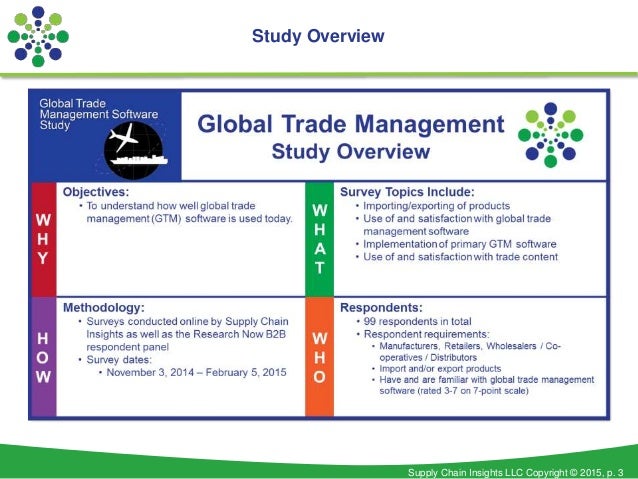 Study Overview

Global Trade Management Software Study

Global Trade Management
Study Overview

WHY

Objectives:
• To understand how well global trade management (GTM) software is used today.

WHAT

Survey Topics Include:
• Importing/exporting of products
• Use of and satisfaction with global trade management software
• Implementation of primary GTM software
• Use of and satisfaction with trade content

HOW

Methodology:
• Surveys conducted online by Supply Chain Insights as well as the Research Now B2B respondent panel
• Survey dates:
• November 3, 2014 – February 5, 2015

WHO

Respondents:
• 99 respondents in total
• Respondent requirements:
• Manufacturers, Retailers, Wholesalers / Co-operatives / Distributors
• Import and/or export products
• Have and are familiar with global trade management software (rated 3-7 on 7-point scale)

Supply Chain Insights LLC Copyright © 2015, p. 3